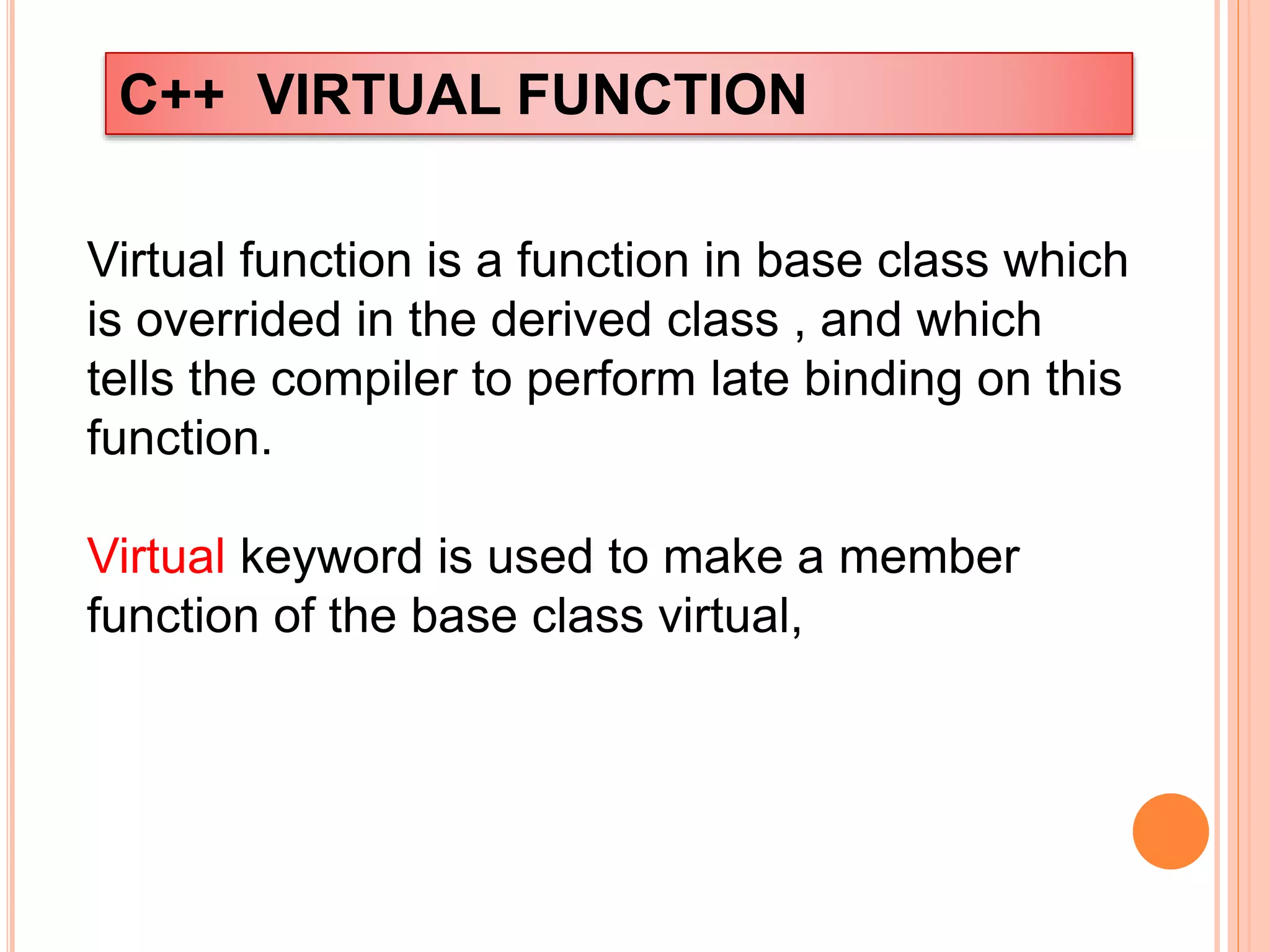 C++ VIRTUAL FUNCTION

Virtual function is a function in base class which is overrided in the derived class , and which tells the compiler to perform late binding on this function.

Virtual keyword is used to make a member function of the base class virtual,